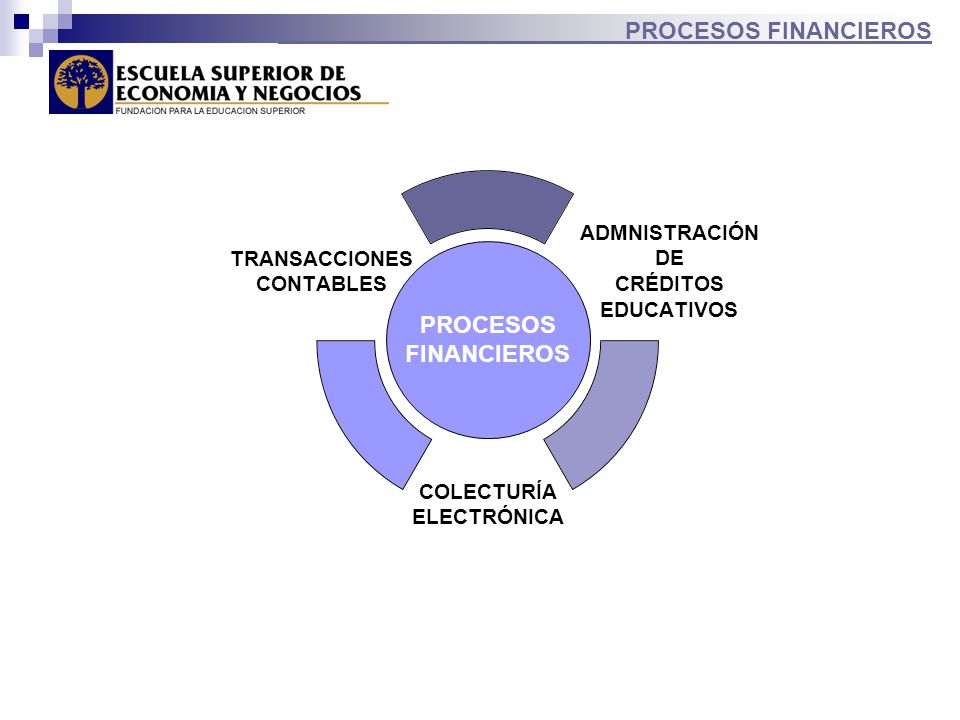 PROCESOS FINANCIEROS

ESCUELA SUPERIOR DE ECONOMIA Y NEGOCIOS
FUNDACION PARA LA EDUCACION SUPERIOR

TRANSACCIONES CONTABLES

ADMNISTRACIÓN DE CRÉDITOS EDUCATIVOS

PROCESOS FINANCIEROS

COLECTURÍA ELECTRÓNICA